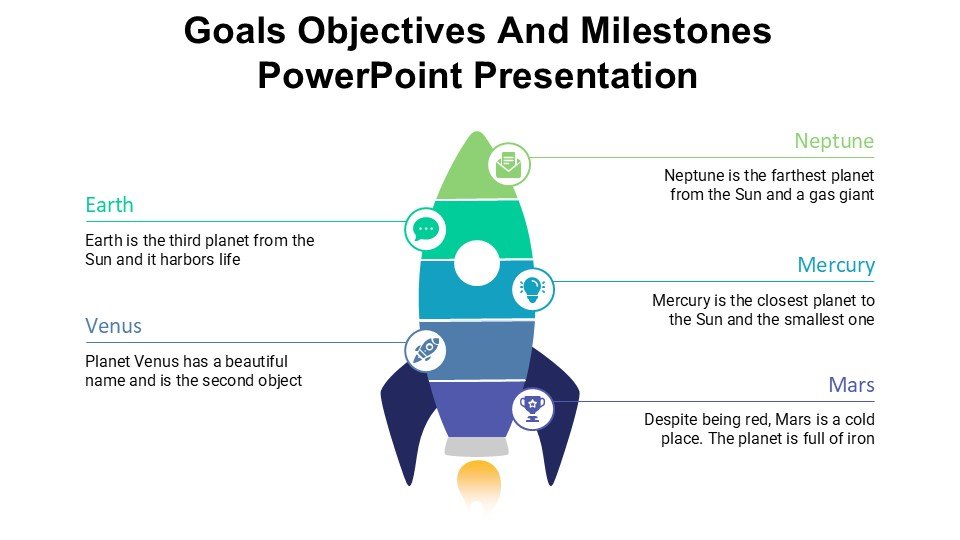 Goals Objectives And Milestones PowerPoint Presentation

Neptune

Neptune is the farthest planet from the Sun and a gas giant

Earth

Earth is the third planet from the Sun and it harbors life

Mercury

Mercury is the closest planet to the Sun and the smallest one

Venus

Planet Venus has a beautiful name and is the second object

Mars

Despite being red, Mars is a cold place. The planet is full of iron